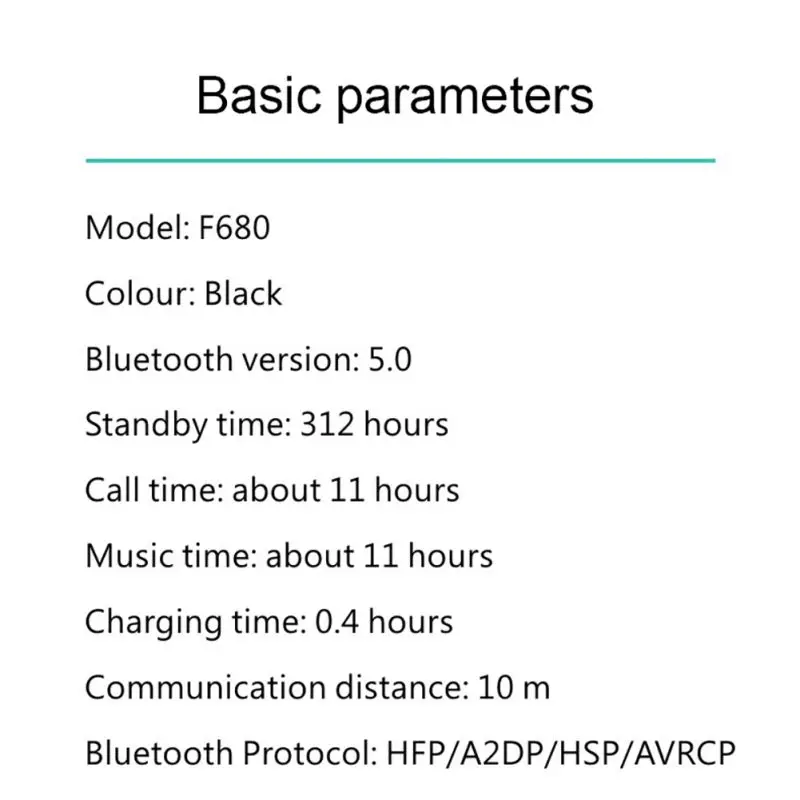 Basic parameters

Model: F680

Colour: Black

Bluetooth version: 5.0

Standby time: 312 hours

Call time: about 11 hours

Music time: about 11 hours

Charging time: 0.4 hours

Communication distance: 10 m

Bluetooth Protocol: HFP/A2DP/HSP/AVRCP